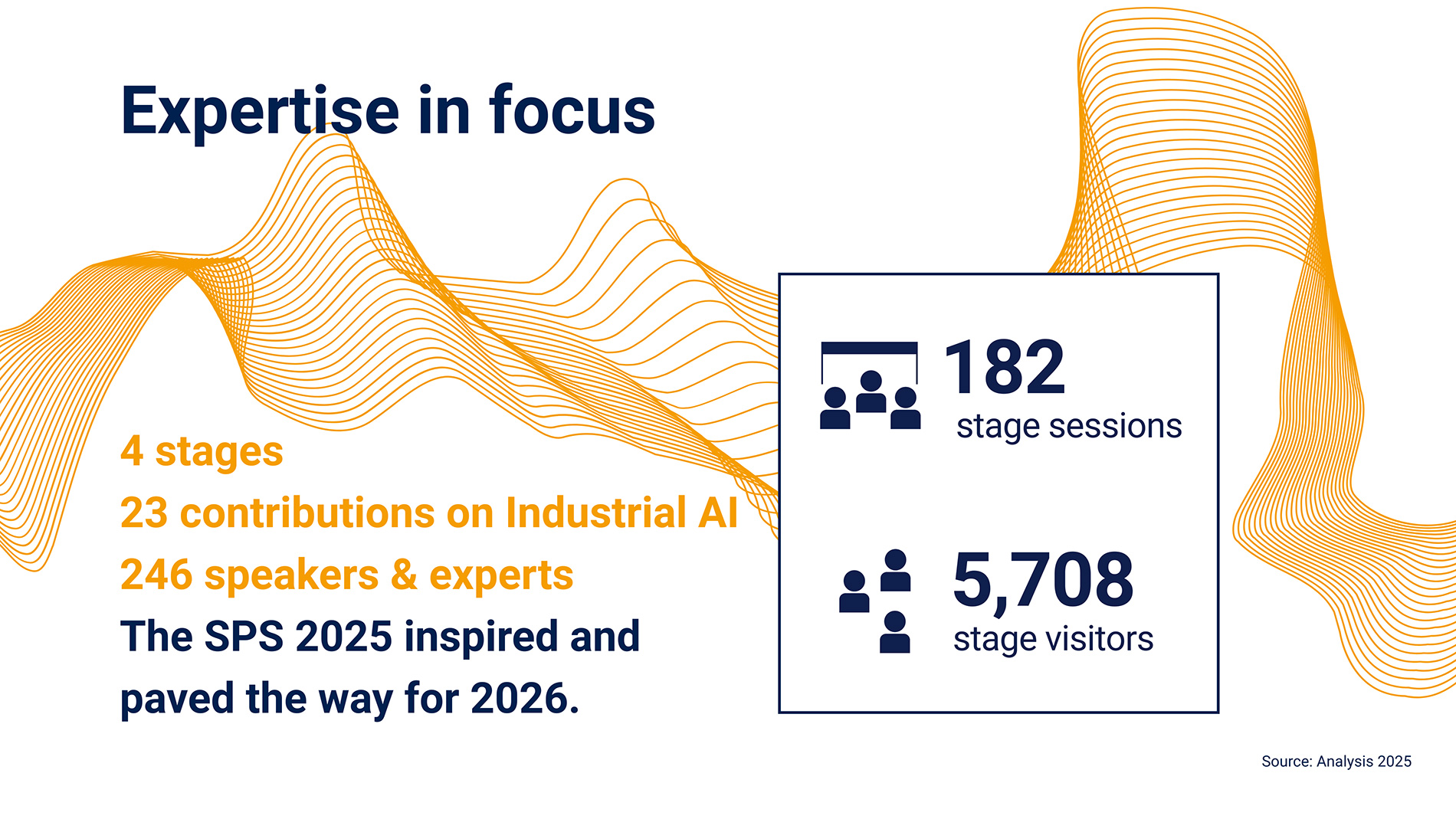 Expertise in focus

4 stages
23 contributions on Industrial AI
246 speakers & experts
The SPS 2025 inspired and paved the way for 2026.

182
stage sessions

5,708
stage visitors

Source: Analysis 2025